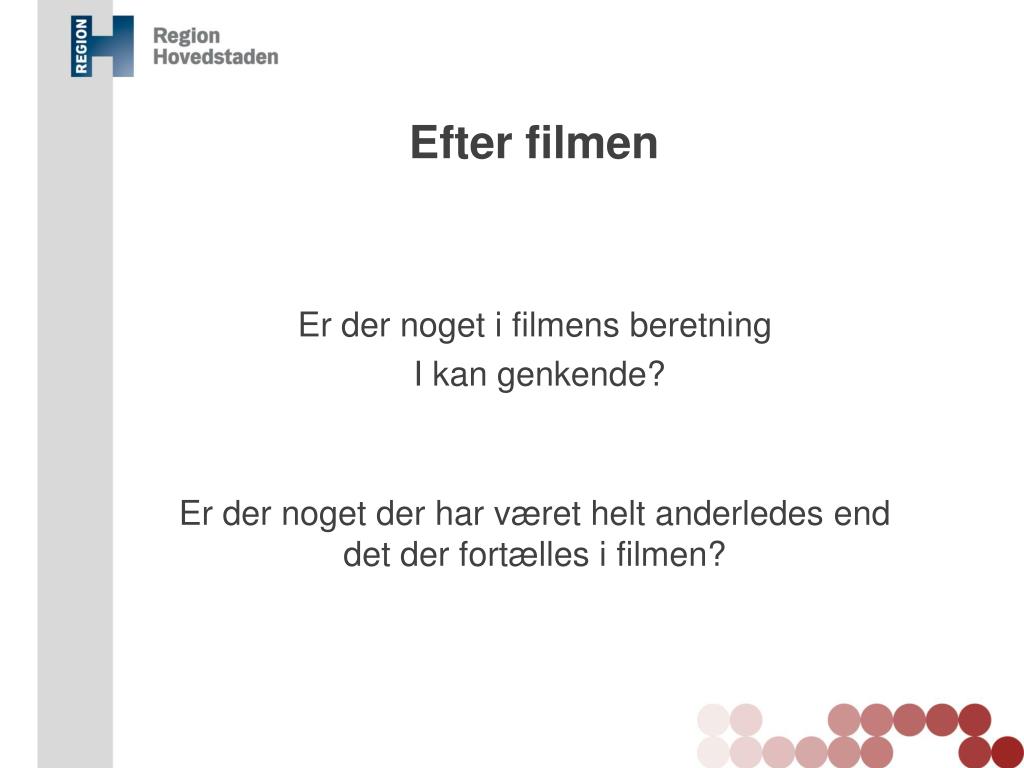 REGION
Region
Hovedstaden

Efter filmen

Er der noget i filmens beretning
I kan genkende?

Er der noget der har været helt anderledes end det der fortælles i filmen?